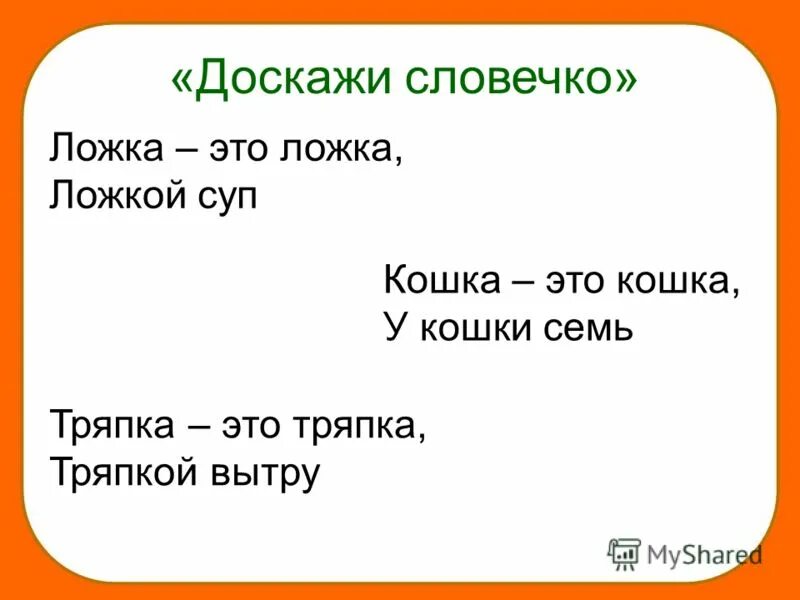 «Доскажи словечко»

Ложка – это ложка,
Ложкой суп

Кошка – это кошка,
У кошки семь

Тряпка – это тряпка,
Тряпкой вытру

MyShared